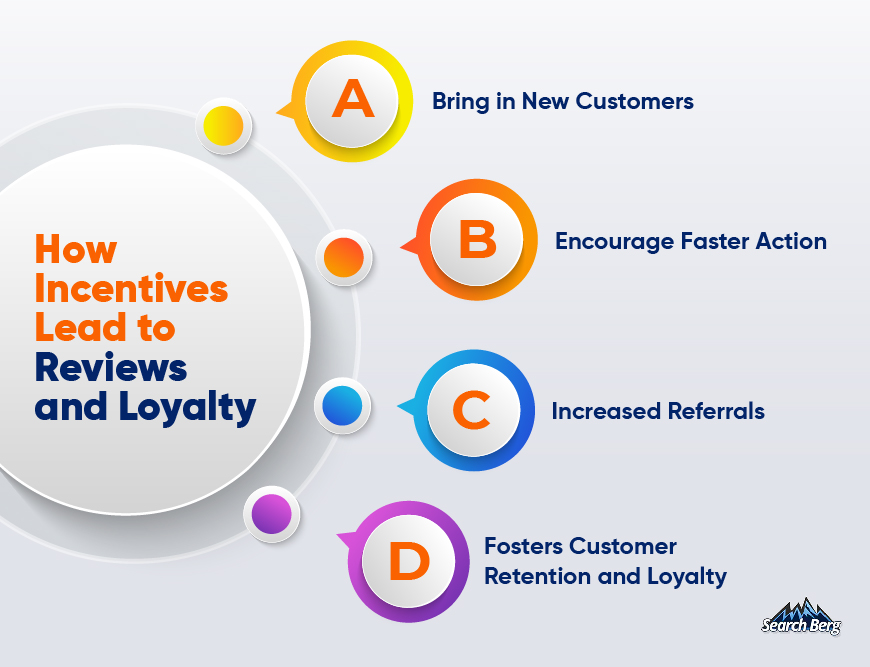 How Incentives Lead to Reviews and Loyalty

A

Bring in New Customers

B

Encourage Faster Action

C

Increased Referrals

D

Fosters Customer Retention and Loyalty

Search Berg